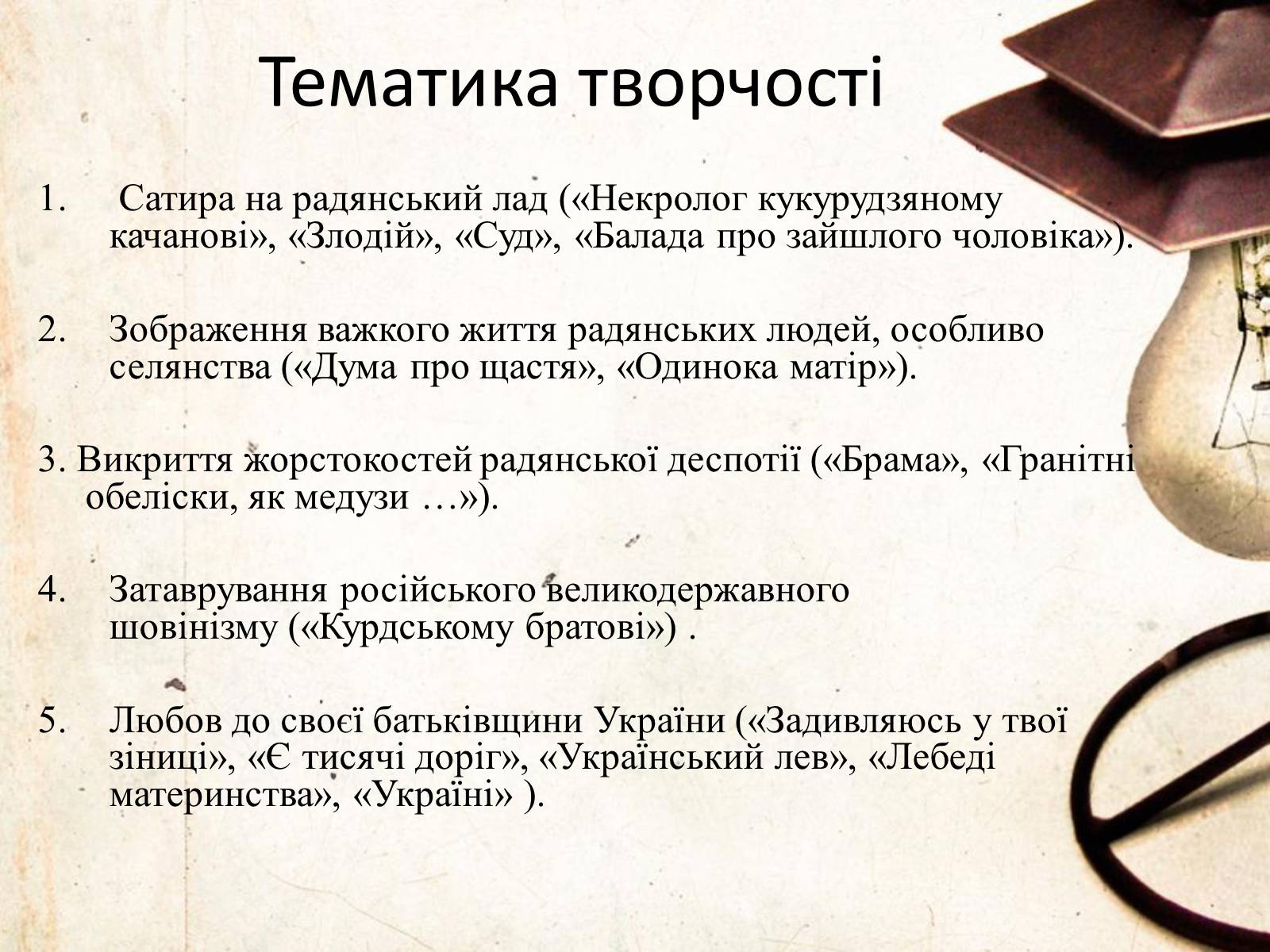 Тематика творчості

1. Сатира на радянський лад («Некролог кукурудзяному качанові», «Злодій», «Суд», «Балада про зайшлого чоловіка»).

2. Зображення важкого життя радянських людей, особливо селянства («Дума про щастя», «Одинока матір»).

3. Викриття жорстокостей радянської деспотії («Брама», «Гранітні обеліски, як медузи …»).

4. Затаврування російського великодержавного шовінізму («Курдському братові») .

5. Любов до своєї батьківщини України («Задивляюсь у твої зіниці», «Є тисячі доріг», «Український лев», «Лебеді материнства», «Україні» ).